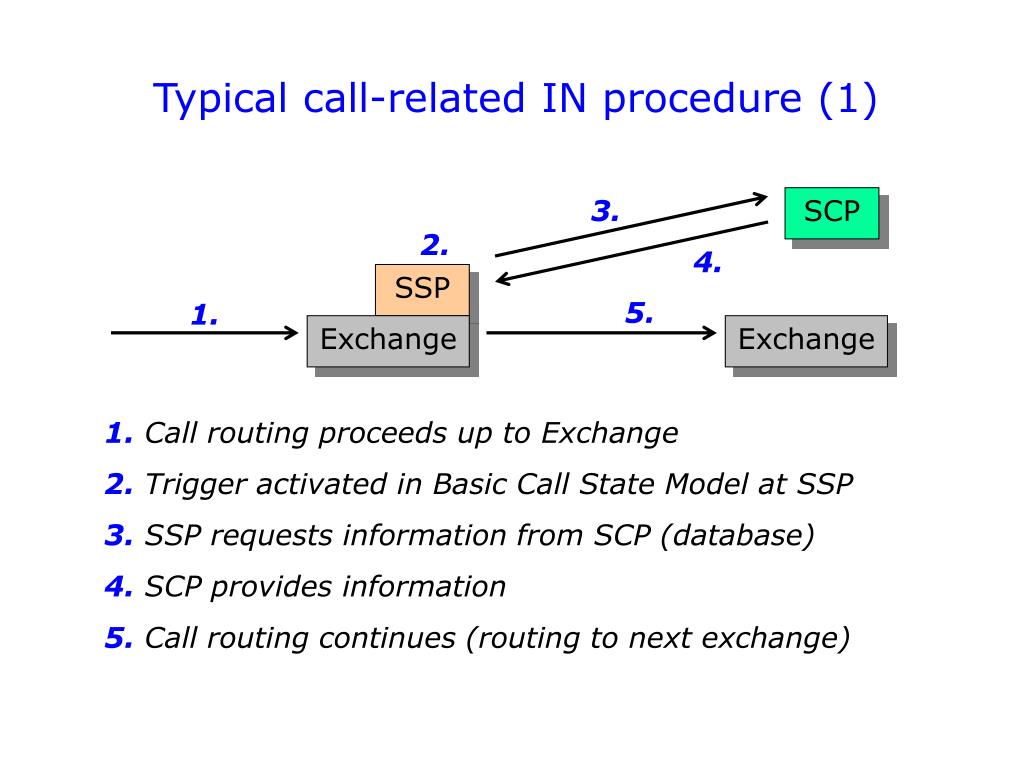 Typical call-related IN procedure (1)

3.

SCP

2.

4.

SSP

1.

5.

Exchange

Exchange

1. Call routing proceeds up to Exchange

2. Trigger activated in Basic Call State Model at SSP

3. SSP requests information from SCP (database)

4. SCP provides information

5. Call routing continues (routing to next exchange)